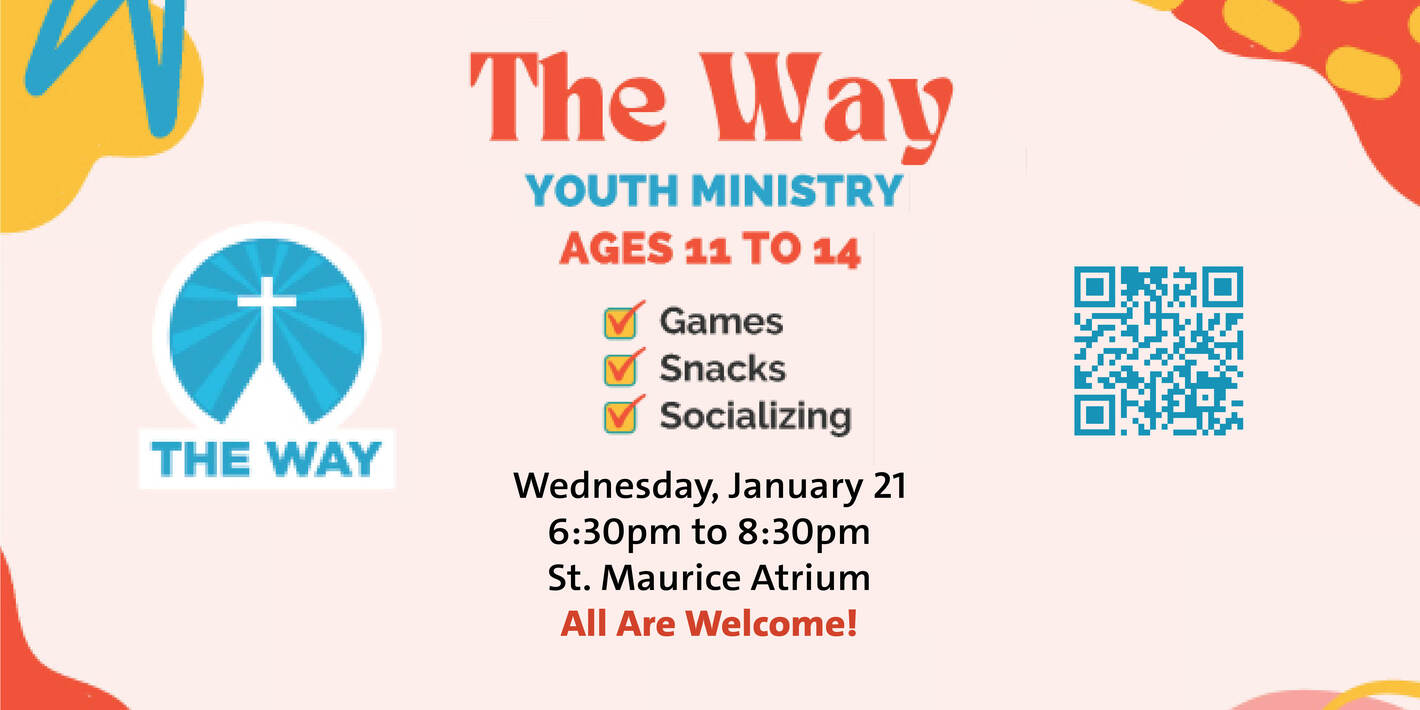 The Way

YOUTH MINISTRY

AGES 11 TO 14

THE WAY

Games
Snacks
Socializing

Wednesday, January 21
6:30pm to 8:30pm
St. Maurice Atrium
All Are Welcome!